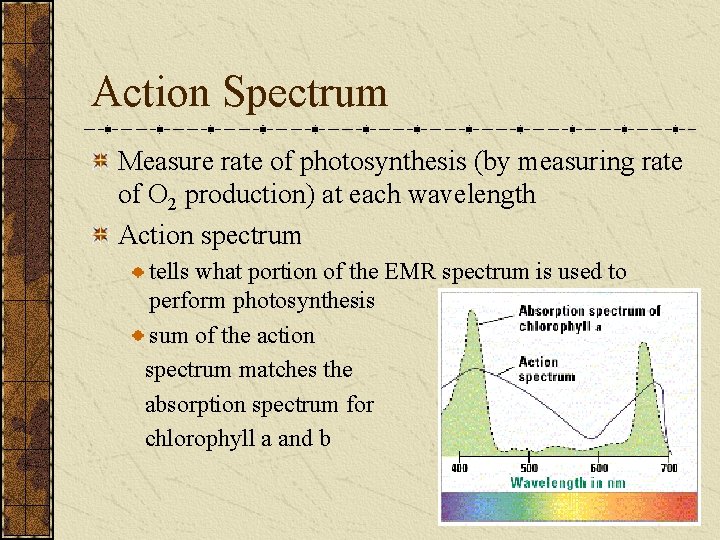 Action Spectrum

Measure rate of photosynthesis (by measuring rate of $O_2$ production) at each wavelength

Action spectrum

tells what portion of the EMR spectrum is used to perform photosynthesis

sum of the action spectrum matches the absorption spectrum for chlorophyll a and b

Absorption spectrum of chlorophyll a

Action spectrum

400 500 600 700

Wavelength in nm